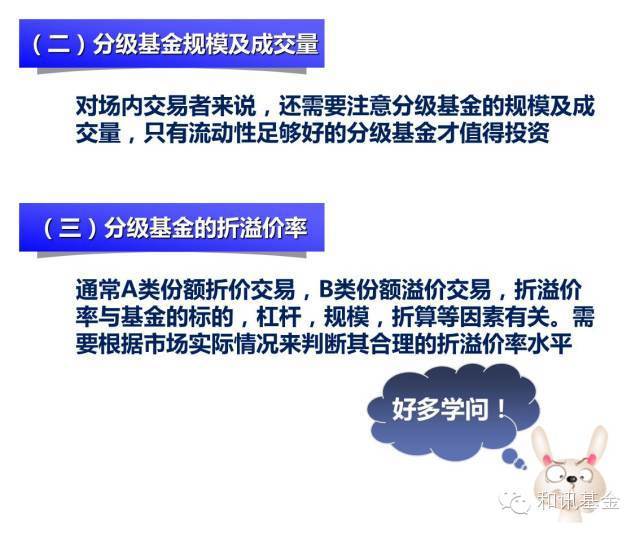 （二）分级基金规模及成交量

对场内交易者来说，还需要注意分级基金的规模及成交量，只有流动性足够好的分级基金才值得投资

（三）分级基金的折溢价率

通常A类份额折价交易，B类份额溢价交易，折溢价率与基金的标的，杠杆，规模，折算等因素有关。需要根据市场实际情况来判断其合理的折溢价率水平

好多学问！

和讯基金